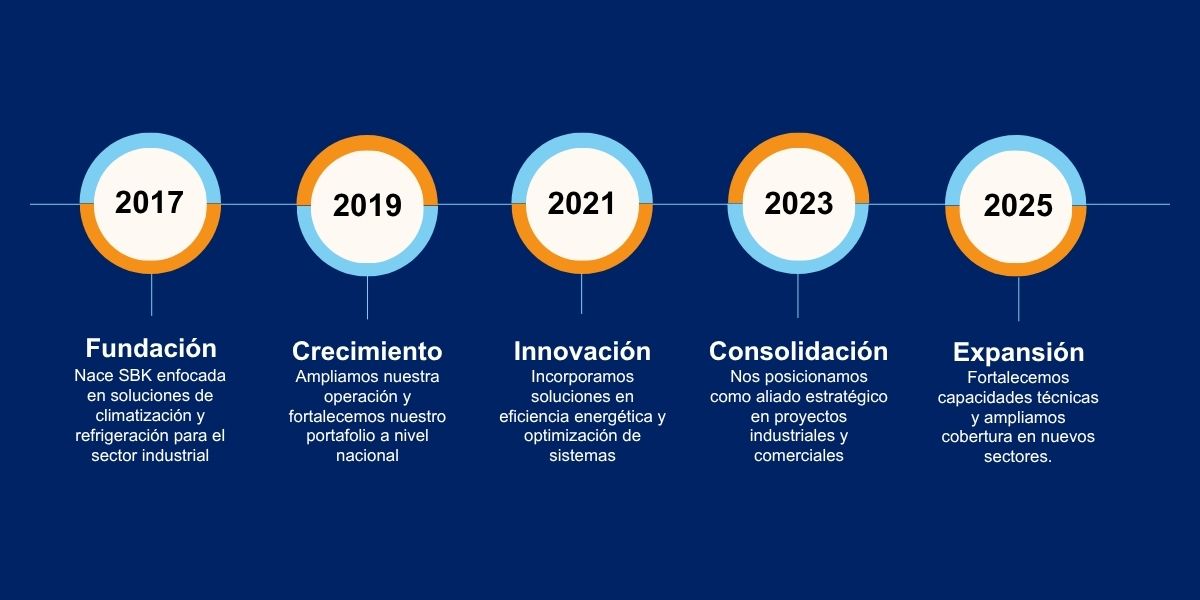 2017

Fundación
Nace SBK enfocada en soluciones de climatización y refrigeración para el sector industrial

2019

Crecimiento
Ampliamos nuestra operación y fortalecemos nuestro portafolio a nivel nacional

2021

Innovación
Incorporamos soluciones en eficiencia energética y optimización de sistemas

2023

Consolidación
Nos posicionamos como aliado estratégico en proyectos industriales y comerciales

2025

Expansión
Fortalecemos capacidades técnicas y ampliamos cobertura en nuevos sectores.